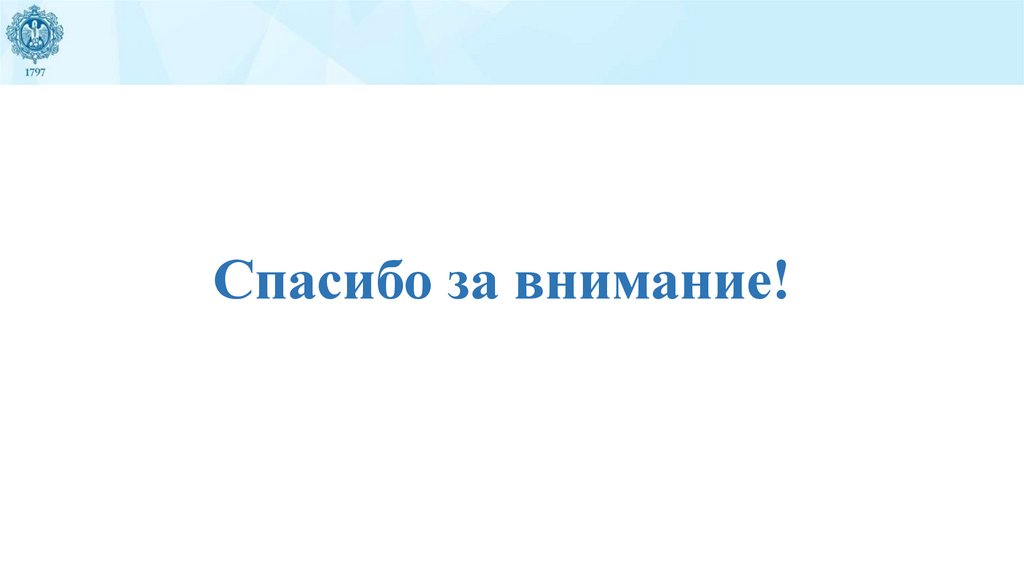 1797

Спасибо за внимание!